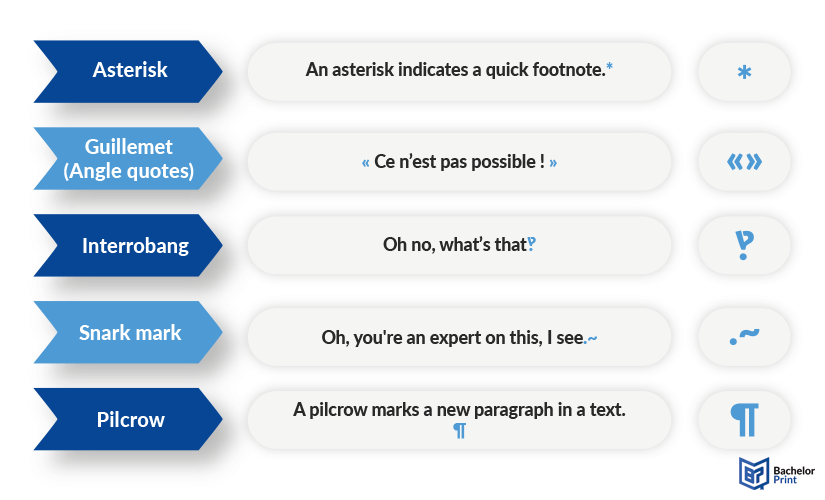 Asterisk

An asterisk indicates a quick footnote.*

*

Guillemet (Angle quotes)

« Ce n'est pas possible ! »

«»

Interrobang

Oh no, what's that‽

‽

Snark mark

Oh, you're an expert on this, I see.~

.~

Pilcrow

A pilcrow marks a new paragraph in a text. ¶

¶

Bachelor Print